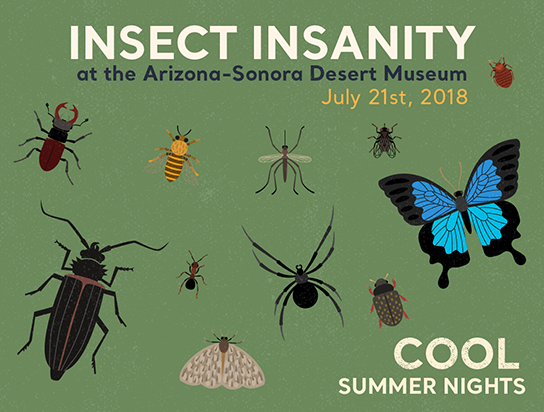 INSECT INSANITY
at the Arizona-Sonora Desert Museum
July 21st, 2018

COOL
SUMMER NIGHTS